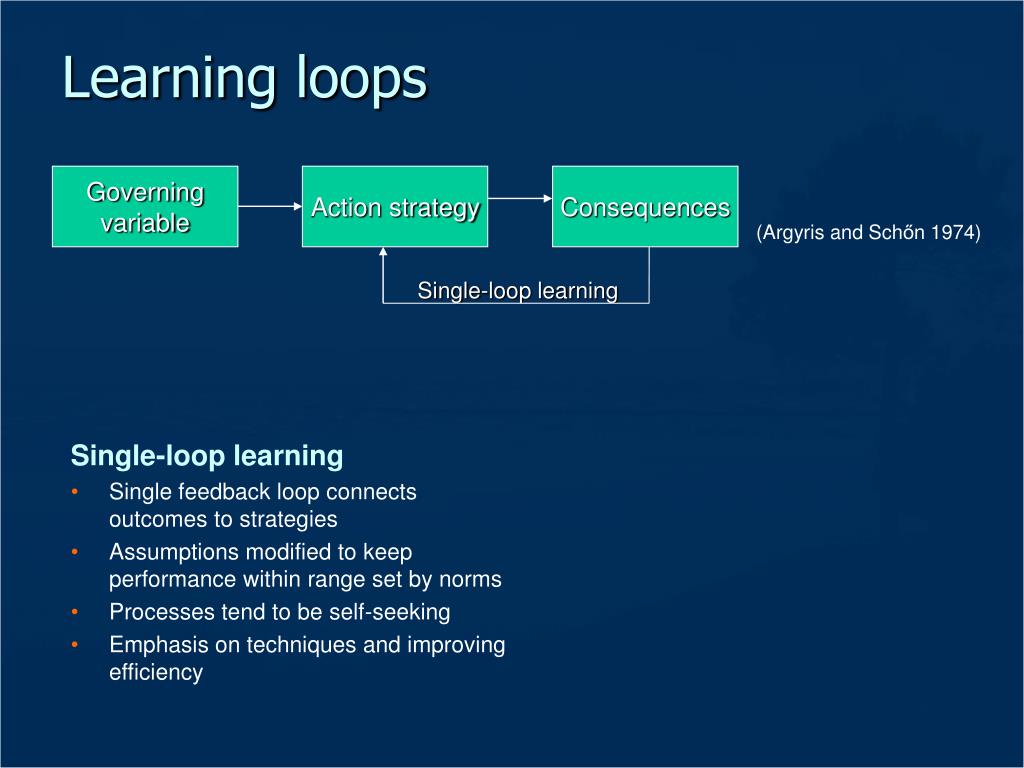 Learning loops

Governing variable

Action strategy

Consequences

(Argyris and Schőn 1974)

Single-loop learning

Single-loop learning

• Single feedback loop connects outcomes to strategies
• Assumptions modified to keep performance within range set by norms
• Processes tend to be self-seeking
• Emphasis on techniques and improving efficiency